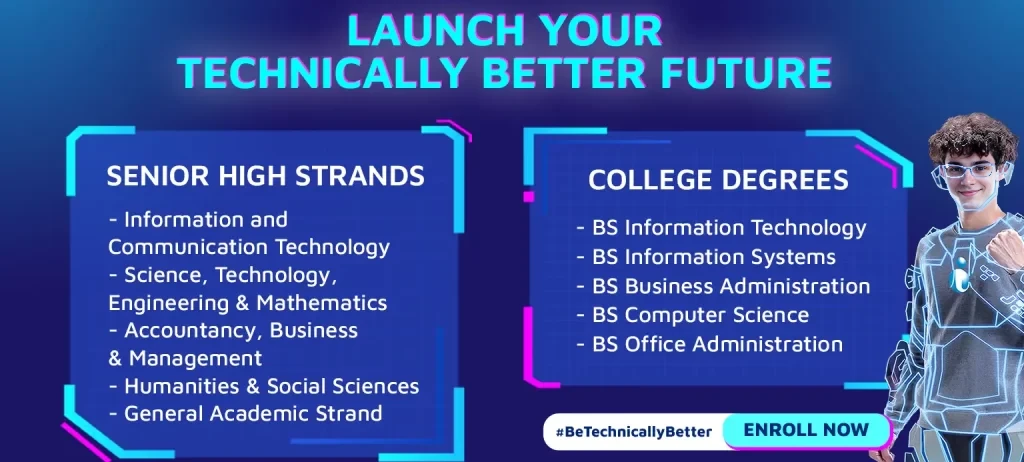 LAUNCH YOUR
TECHNICALLY BETTER FUTURE

SENIOR HIGH STRANDS

- Information and Communication Technology
- Science, Technology, Engineering & Mathematics
- Accountancy, Business & Management
- Humanities & Social Sciences
- General Academic Strand

COLLEGE DEGREES

- BS Information Technology
- BS Information Systems
- BS Business Administration
- BS Computer Science
- BS Office Administration

#BeTechnicallyBetter

ENROLL NOW